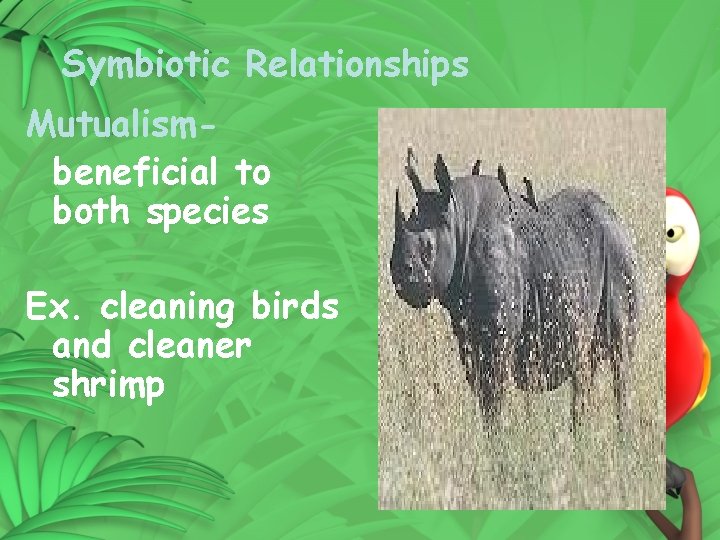 Symbiotic Relationships

Mutualism-

beneficial to both species

Ex. cleaning birds and cleaner shrimp